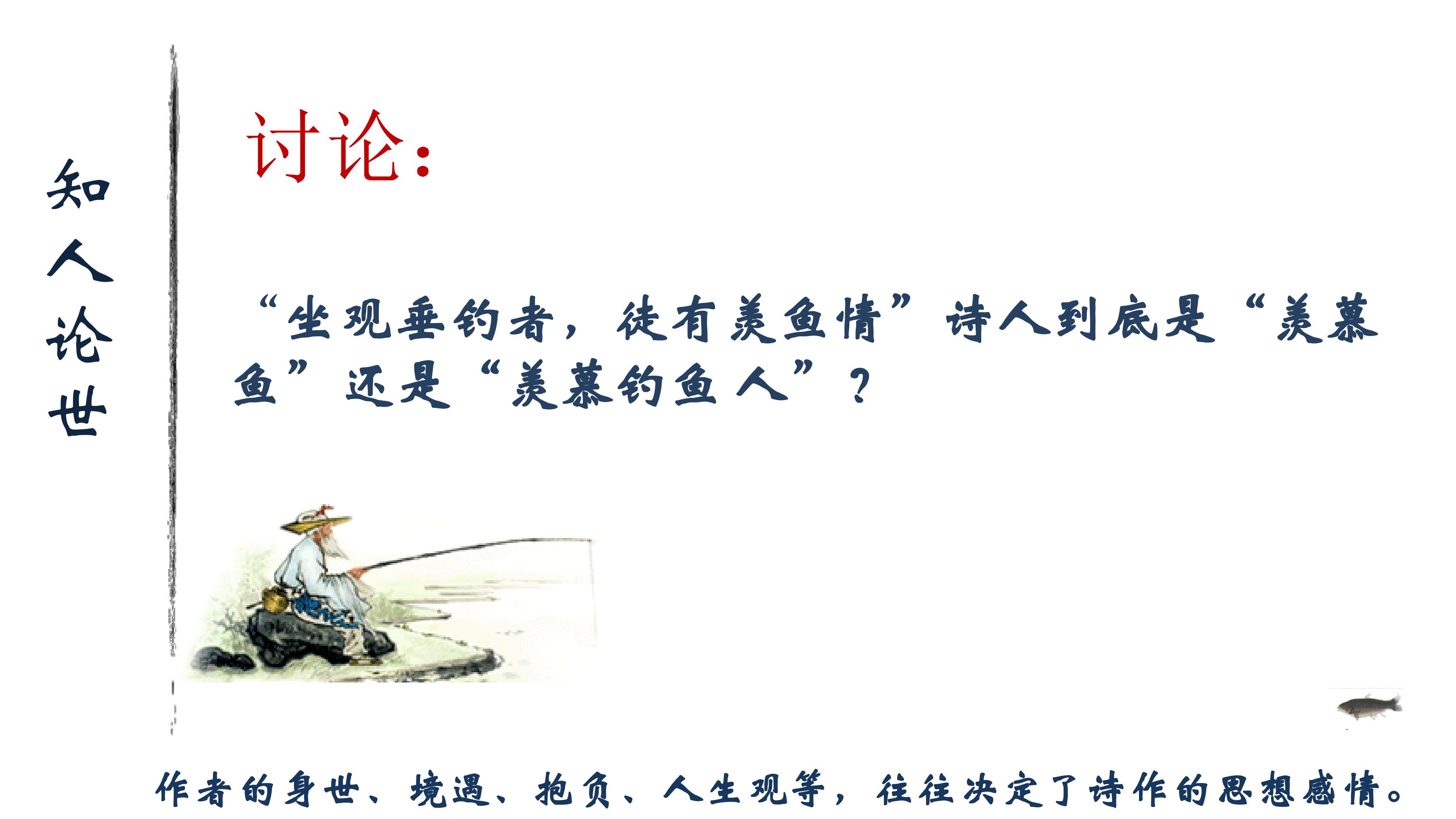 知人论世

讨论:

“坐观垂钓者,徒有羡鱼情”诗人到底是“羡慕鱼”还是“羡慕钓鱼人”?

作者的身世、境遇、抱负、人生观等,往往决定了诗作的思想感情。